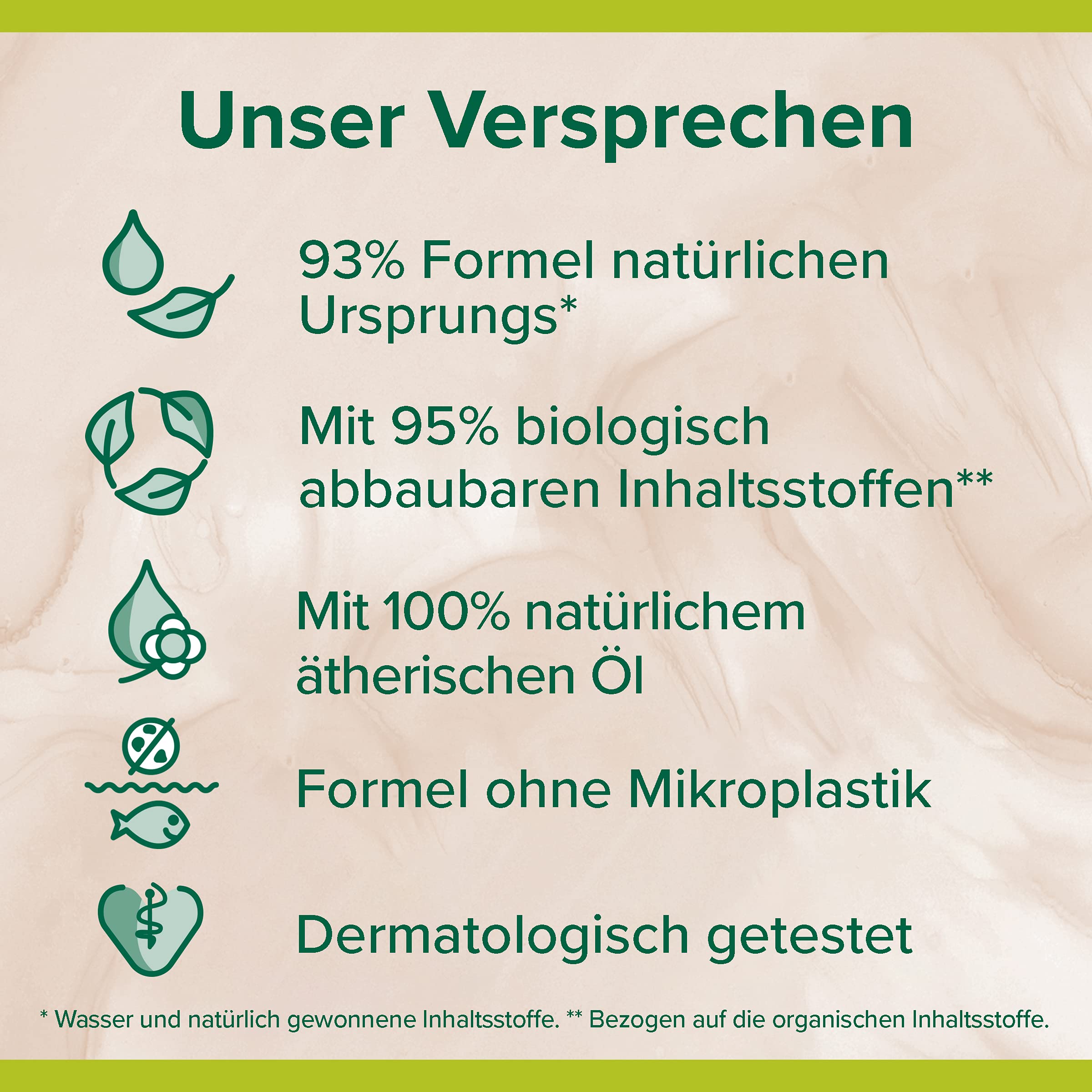 Unser Versprechen

93% Formel natürlichen Ursprungs*

Mit 95% biologisch abbaubaren Inhaltsstoffen**

Mit 100% natürlichem ätherischen Öl

Formel ohne Mikroplastik

Dermatologisch getestet

* Wasser und natürlich gewonnene Inhaltsstoffe. ** Bezogen auf die organischen Inhaltsstoffe.